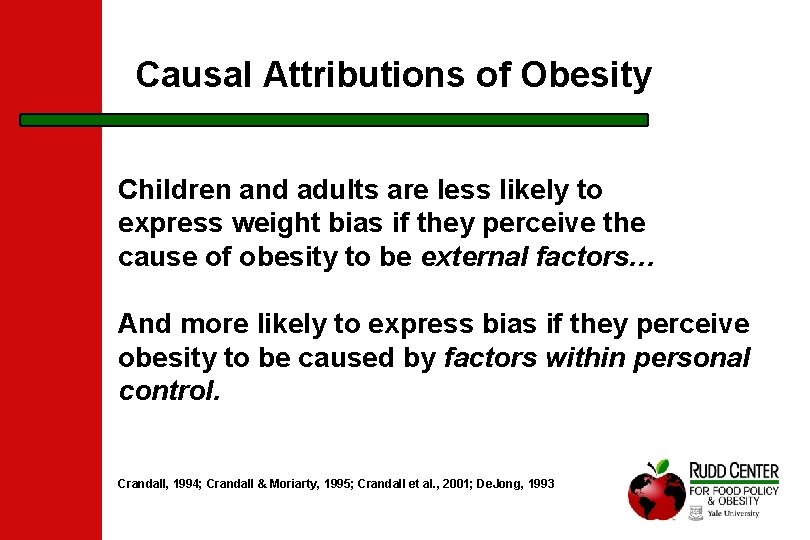 Causal Attributions of Obesity

Children and adults are less likely to express weight bias if they perceive the cause of obesity to be external factors…

And more likely to express bias if they perceive obesity to be caused by factors within personal control.

Crandall, 1994; Crandall & Moriarty, 1995; Crandall et al., 2001; DeJong, 1993

RUDD CENTER
FOR FOOD POLICY
& OBESITY
Yale University